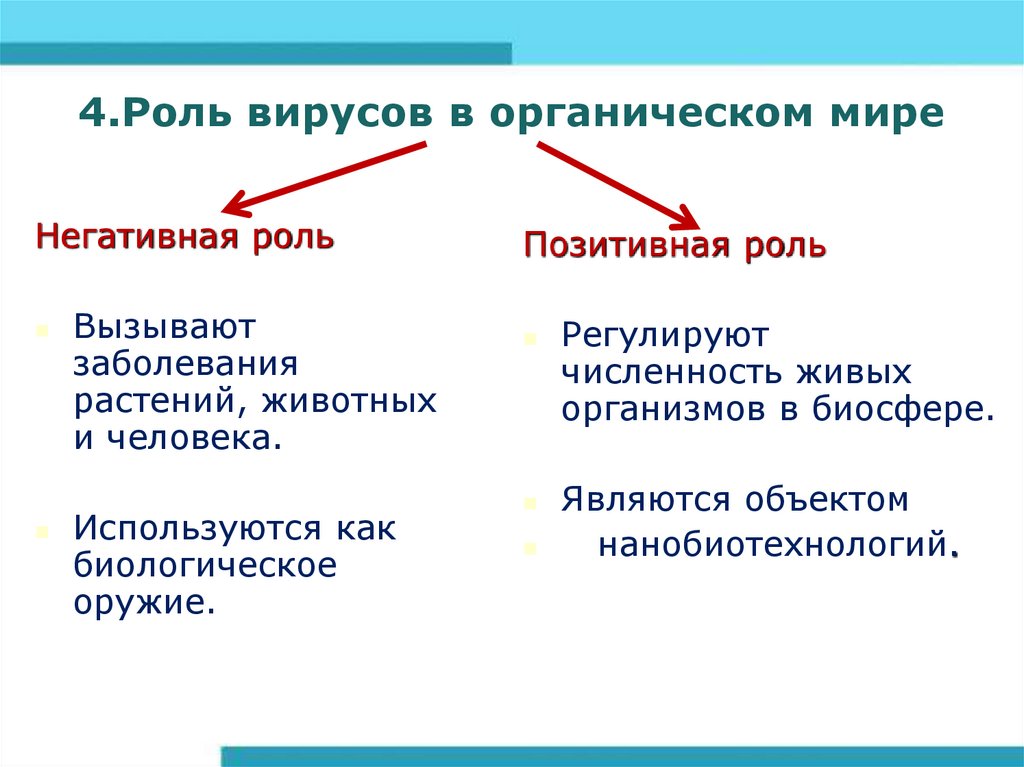 4.Роль вирусов в органическом мире

Негативная роль

Вызывают заболевания растений, животных и человека.

Используются как биологическое оружие.

Позитивная роль

Регулируют численность живых организмов в биосфере.

Являются объектом

нанобиотехнологий.